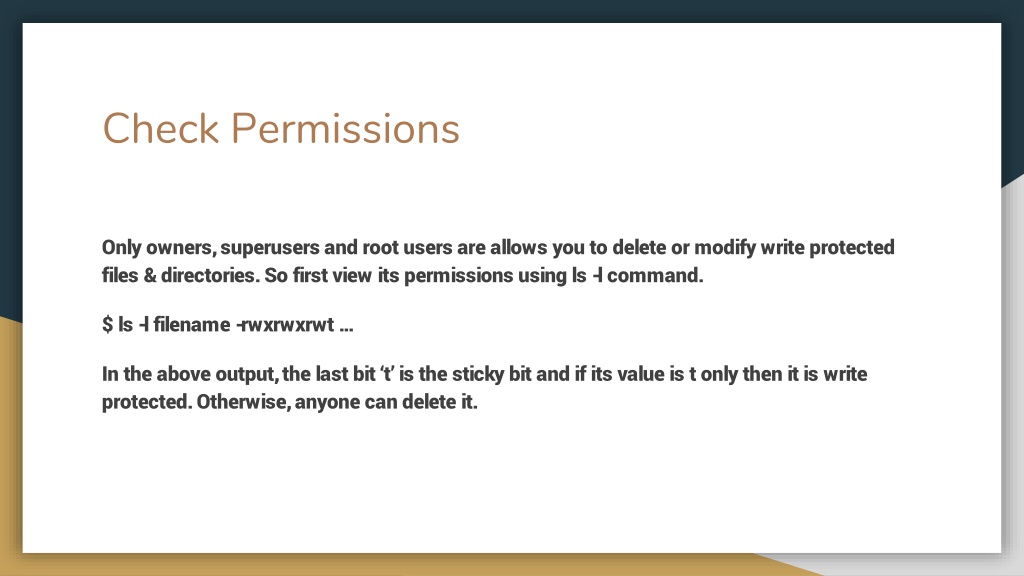 Check Permissions

Only owners, superusers and root users are allows you to delete or modify write protected files & directories. So first view its permissions using ls -l command.

$ ls -l filename -rwxrwxrwt ...

In the above output, the last bit ‘t’ is the sticky bit and if its value is t only then it is write protected. Otherwise, anyone can delete it.